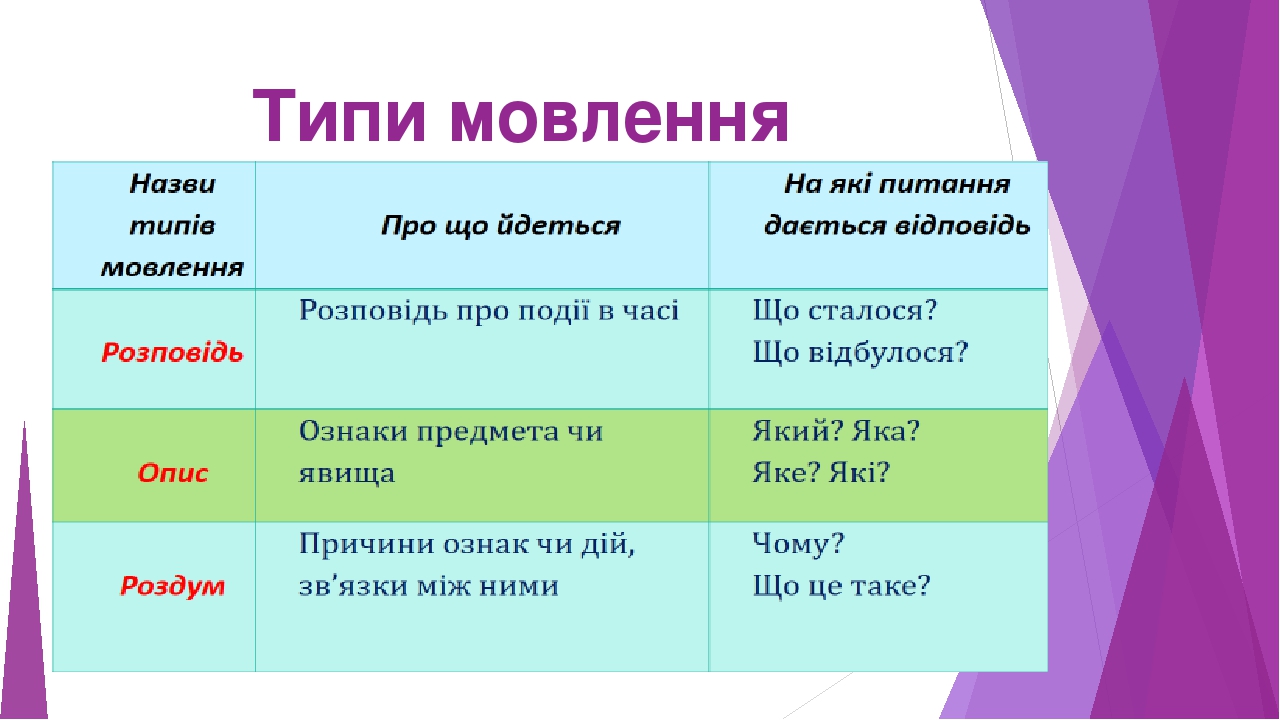 Типи мовлення

| Назви типів мовлення | Про що йдеться | На які питання дається відповідь |
|---|---|---|
| Розповідь | Розповідь про події в часі | Що сталося? Що відбулося? |
| Опис | Ознаки предмета чи явища | Який? Яка? Яке? Які? |
| Роздум | Причини ознак чи дій, зв'язки між ними | Чому? Що це таке? |